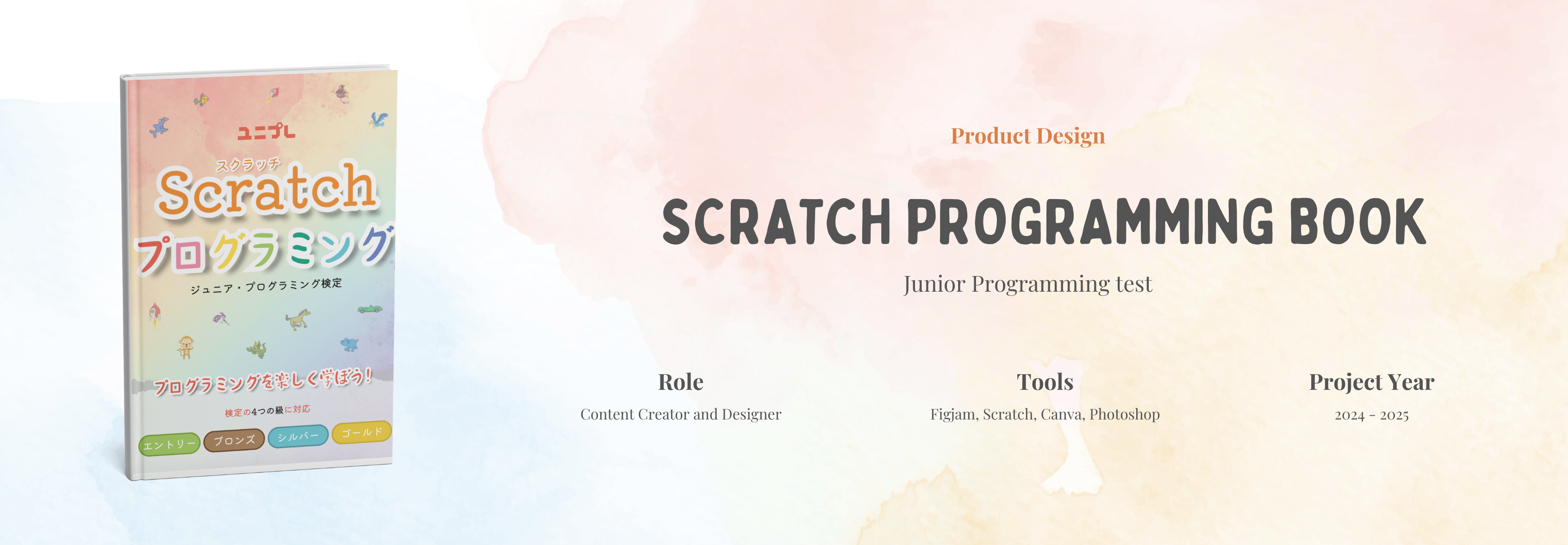 ユニプレ

スクラッチ
Scratch
プログラミング

ジュニア・プログラミング検定

プログラミングを楽しく学ぼう!

検定の4つの級に対応

エントリー ブロンズ シルバー ゴールド

Product Design

SCRATCH PROGRAMMING BOOK

Junior Programming test

Role
Content Creator and Designer

Tools
Figjam, Scratch, Canva, Photoshop

Project Year
2024 - 2025